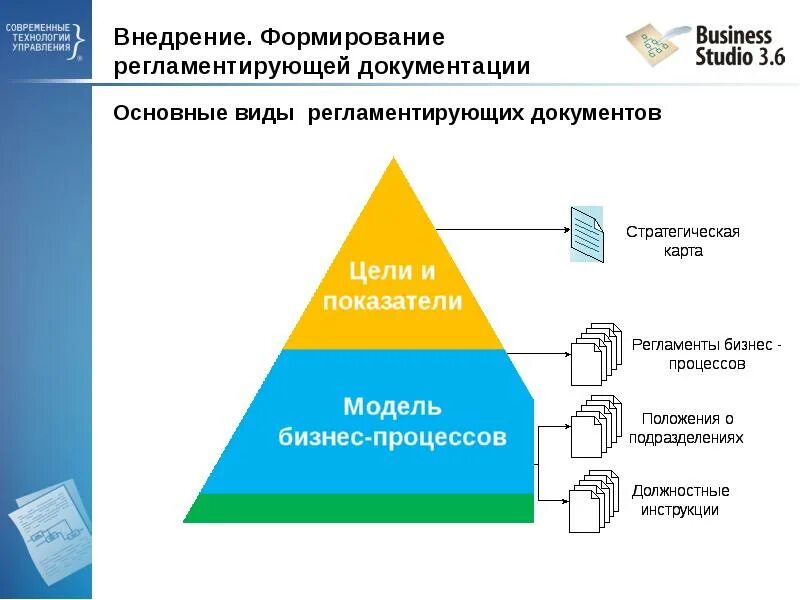 СОВРЕМЕННЫЕ ТЕХНОЛОГИИ УПРАВЛЕНИЯ

Внедрение. Формирование регламентирующей документации

Business Studio 3.6

Основные виды регламентирующих документов

Цели и показатели

Модель бизнес-процессов

Стратегическая карта

Регламенты бизнес - процессов

Положения о подразделениях

Должностные инструкции